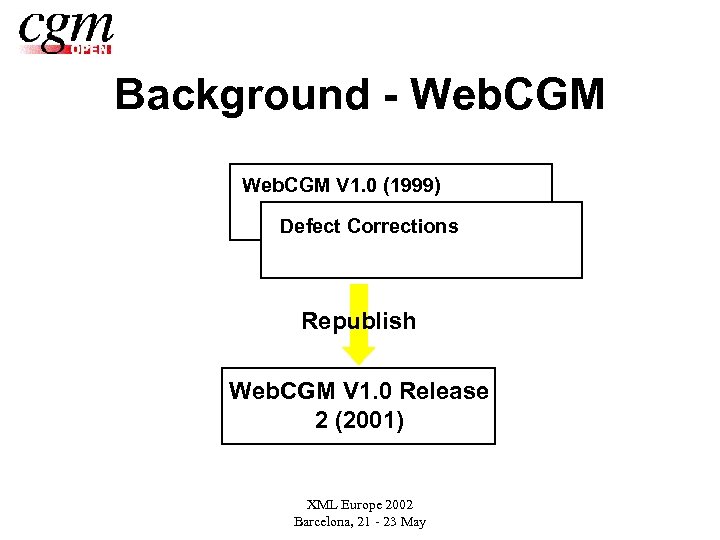 cgm
OPEN

Background - WebCGM

WebCGM V1.0 (1999)

Defect Corrections

Republish

WebCGM V1.0 Release 2 (2001)

XML Europe 2002
Barcelona, 21 - 23 May